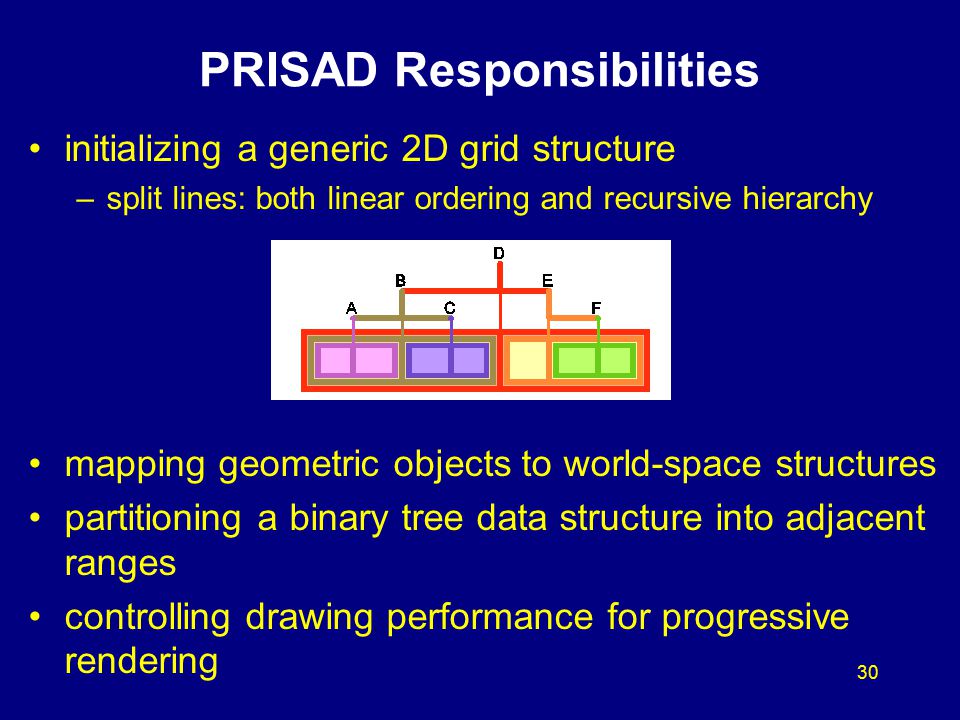 PRISAD Responsibilities

• initializing a generic 2D grid structure
– split lines: both linear ordering and recursive hierarchy

D
B
E
A
C
F

• mapping geometric objects to world-space structures
• partitioning a binary tree data structure into adjacent ranges
• controlling drawing performance for progressive rendering

30